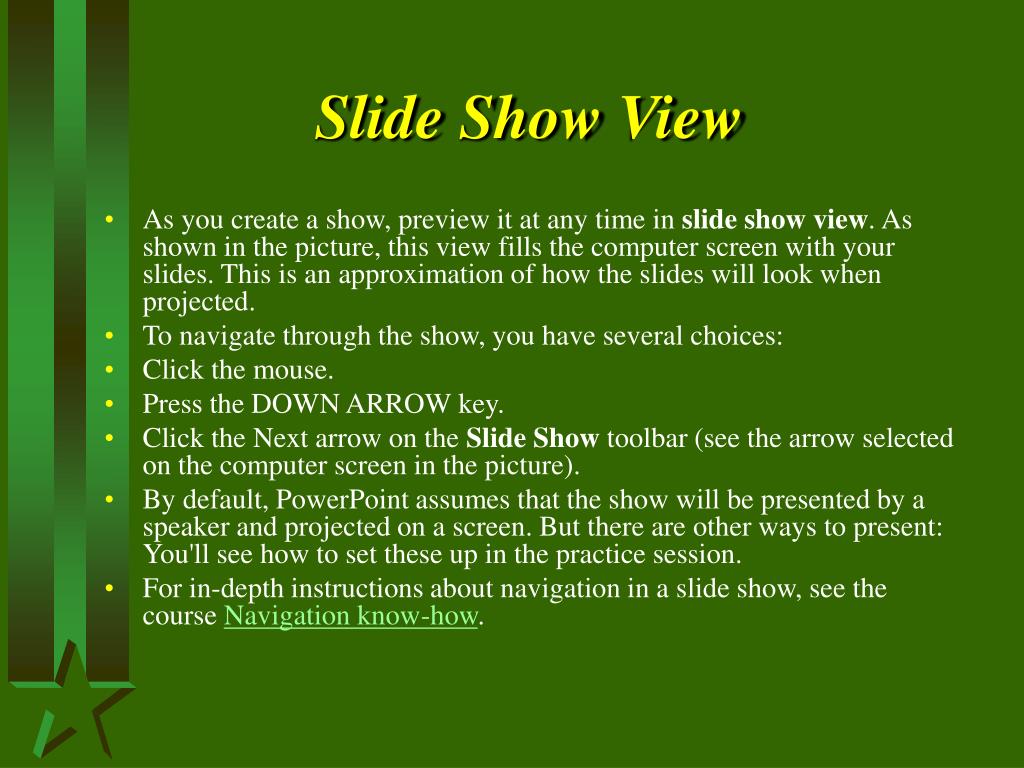 Slide Show View

• As you create a show, preview it at any time in slide show view. As shown in the picture, this view fills the computer screen with your slides. This is an approximation of how the slides will look when projected.
• To navigate through the show, you have several choices:
• Click the mouse.
• Press the DOWN ARROW key.
• Click the Next arrow on the Slide Show toolbar (see the arrow selected on the computer screen in the picture).
• By default, PowerPoint assumes that the show will be presented by a speaker and projected on a screen. But there are other ways to present: You'll see how to set these up in the practice session.
• For in-depth instructions about navigation in a slide show, see the course Navigation know-how.